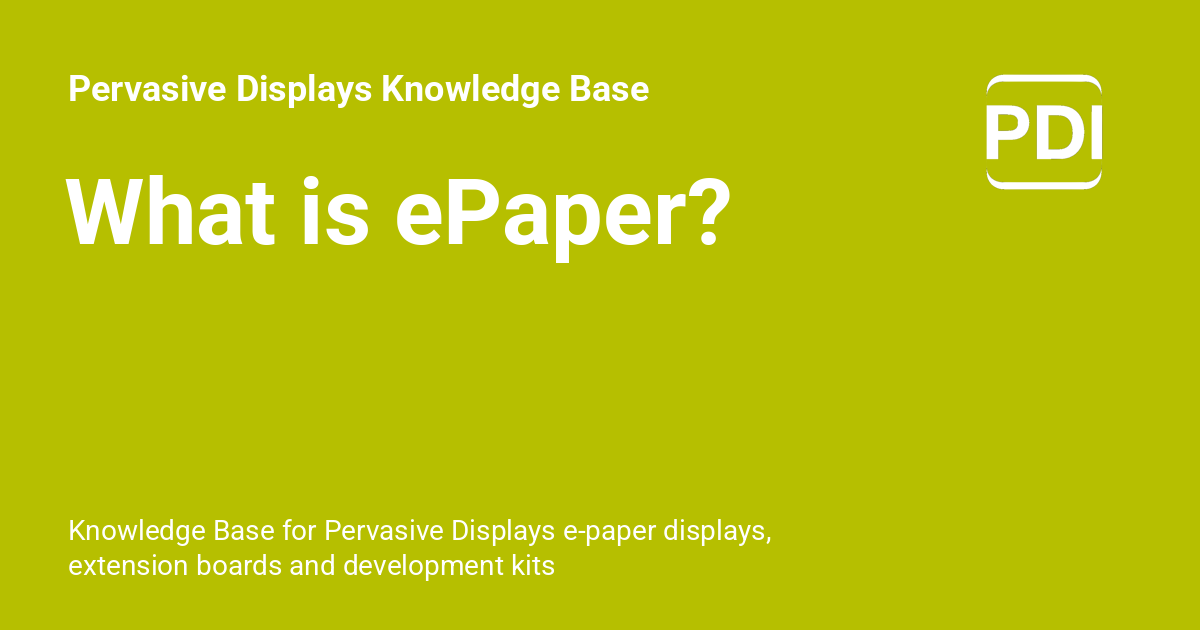 Pervasive Displays Knowledge Base

PDI

What is ePaper?

Knowledge Base for Pervasive Displays e-paper displays, extension boards and development kits